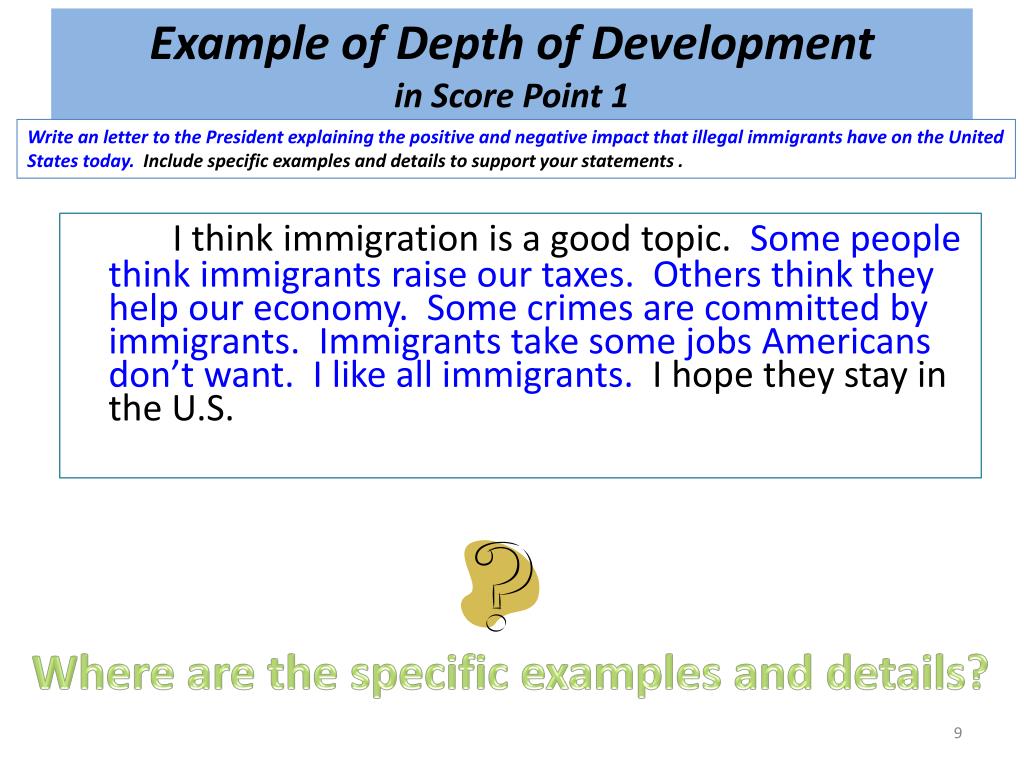 Example of Depth of Development
in Score Point 1

Write an letter to the President explaining the positive and negative impact that illegal immigrants have on the United States today. Include specific examples and details to support your statements .

I think immigration is a good topic. Some people think immigrants raise our taxes. Others think they help our economy. Some crimes are committed by immigrants. Immigrants take some jobs Americans don't want. I like all immigrants. I hope they stay in the U.S.

?

Where are the specific examples and details?

9